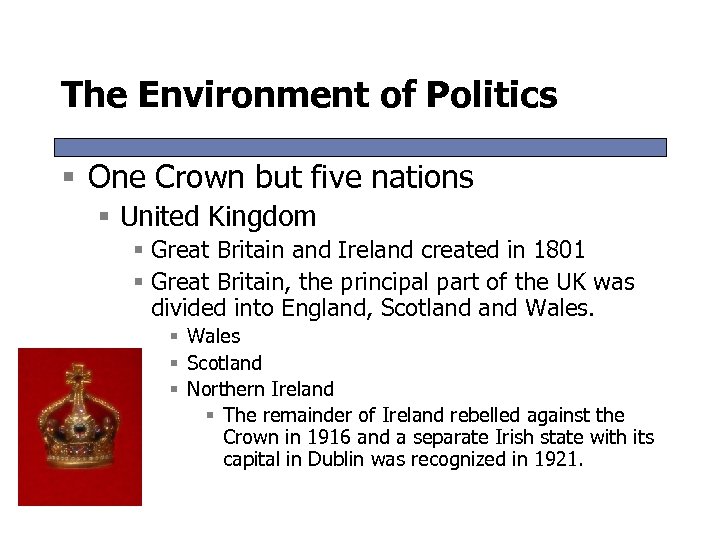 The Environment of Politics

One Crown but five nations

United Kingdom

Great Britain and Ireland created in 1801

Great Britain, the principal part of the UK was divided into England, Scotland and Wales.

Wales

Scotland

Northern Ireland

The remainder of Ireland rebelled against the Crown in 1916 and a separate Irish state with its capital in Dublin was recognized in 1921.